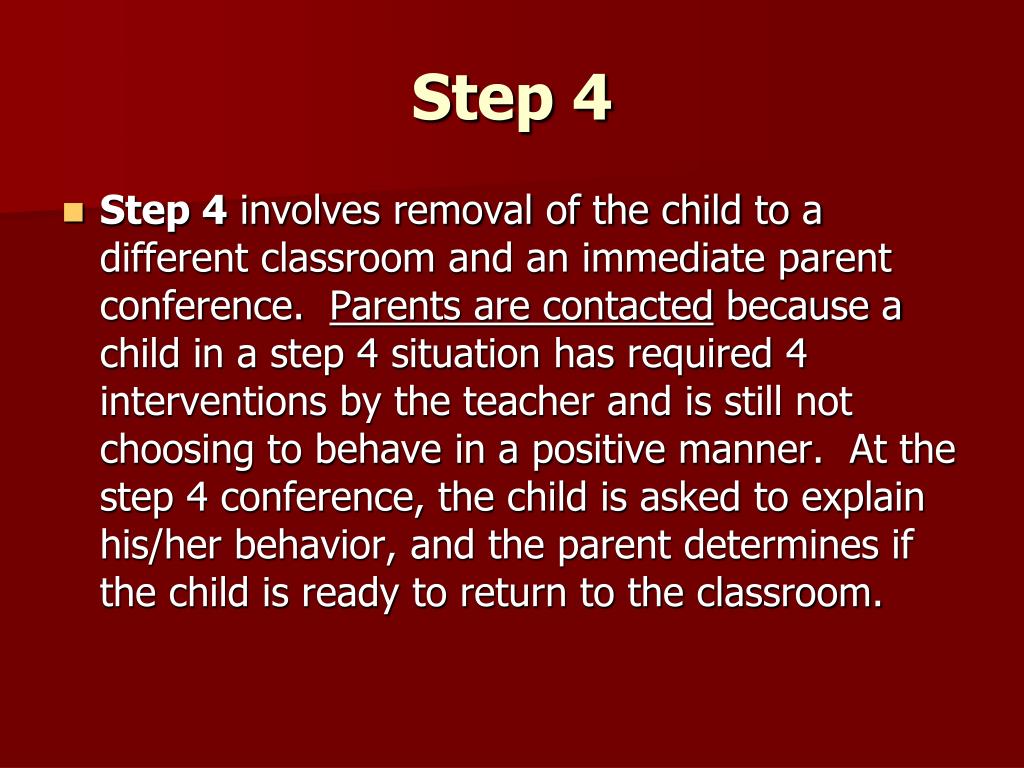 Step 4

Step 4 involves removal of the child to a different classroom and an immediate parent conference. Parents are contacted because a child in a step 4 situation has required 4 interventions by the teacher and is still not choosing to behave in a positive manner. At the step 4 conference, the child is asked to explain his/her behavior, and the parent determines if the child is ready to return to the classroom.